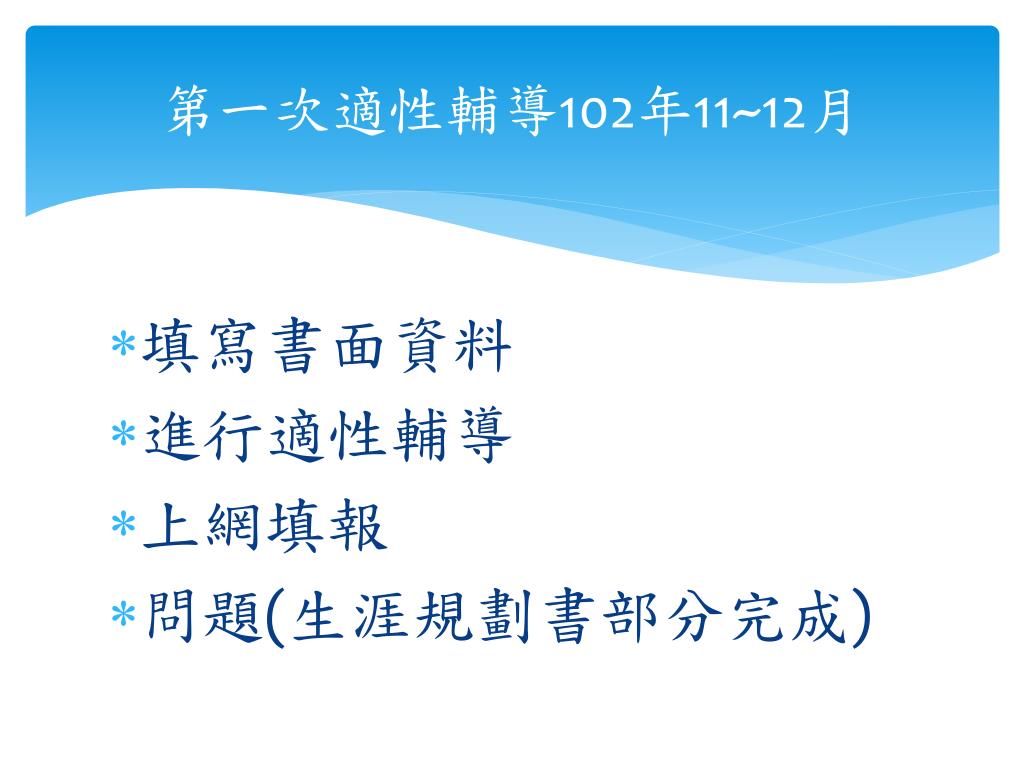 第一次適性輔導102年11~12月

*填寫書面資料
*進行適性輔導
*上網填報
*問題(生涯規劃書部分完成)